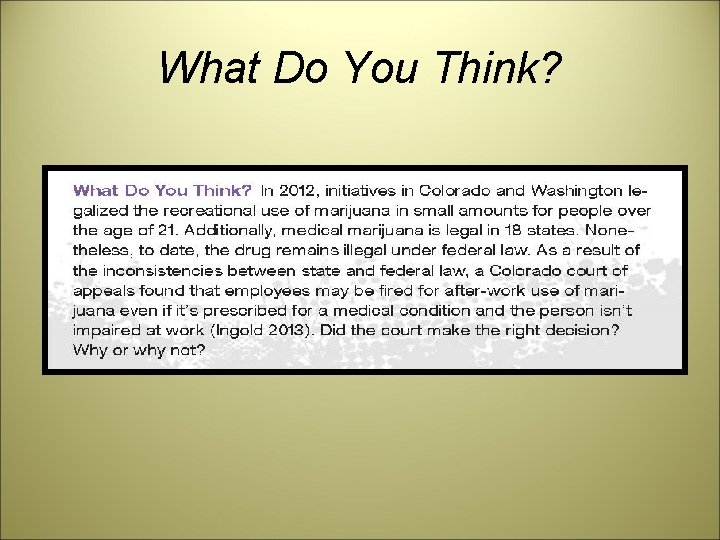 What Do You Think?

What Do You Think? In 2012, initiatives in Colorado and Washington legalized the recreational use of marijuana in small amounts for people over the age of 21. Additionally, medical marijuana is legal in 18 states. Nonetheless, to date, the drug remains illegal under federal law. As a result of the inconsistencies between state and federal law, a Colorado court of appeals found that employees may be fired for after-work use of marijuana even if it's prescribed for a medical condition and the person isn't impaired at work (Ingold 2013). Did the court make the right decision? Why or why not?